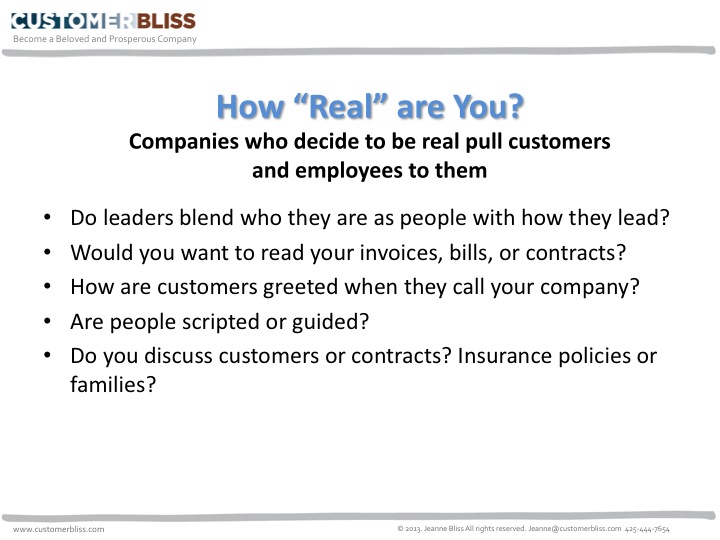 CUSTOMERBLISS
Become a Beloved and Prosperous Company

How “Real” are You?

Companies who decide to be real pull customers and employees to them

• Do leaders blend who they are as people with how they lead?
• Would you want to read your invoices, bills, or contracts?
• How are customers greeted when they call your company?
• Are people scripted or guided?
• Do you discuss customers or contracts? Insurance policies or families?

www.customerbliss.com

© 2013. Jeanne Bliss All rights reserved. Jeanne@customerbliss.com 425-444-7654